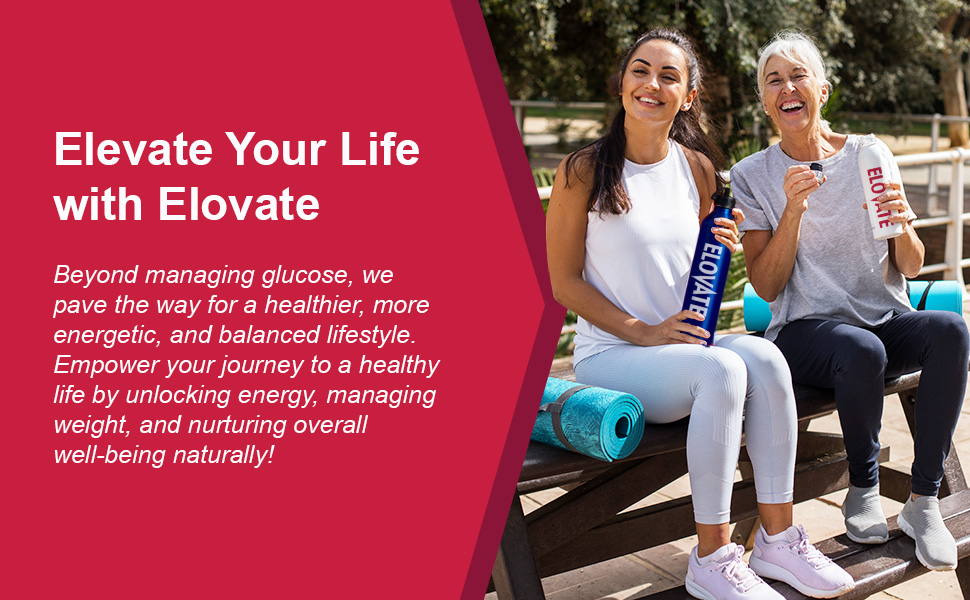 Elevate Your Life with Elovate

Beyond managing glucose, we pave the way for a healthier, more energetic, and balanced lifestyle. Empower your journey to a healthy life by unlocking energy, managing weight, and nurturing overall well-being naturally!

ELOVATE

ELOVATE